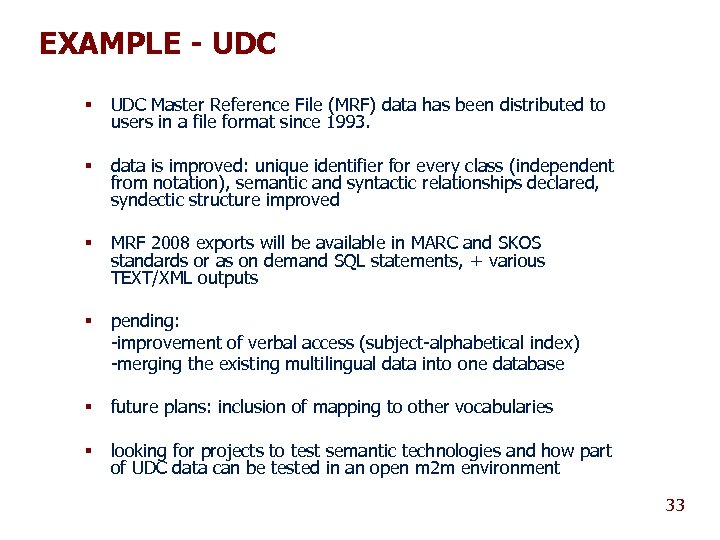 EXAMPLE - UDC

▪ UDC Master Reference File (MRF) data has been distributed to users in a file format since 1993.

▪ data is improved: unique identifier for every class (independent from notation), semantic and syntactic relationships declared, syndectic structure improved

▪ MRF 2008 exports will be available in MARC and SKOS standards or as on demand SQL statements, + various TEXT/XML outputs

▪ pending:
-improvement of verbal access (subject-alphabetical index)
-merging the existing multilingual data into one database

▪ future plans: inclusion of mapping to other vocabularies

▪ looking for projects to test semantic technologies and how part of UDC data can be tested in an open m2m environment

33